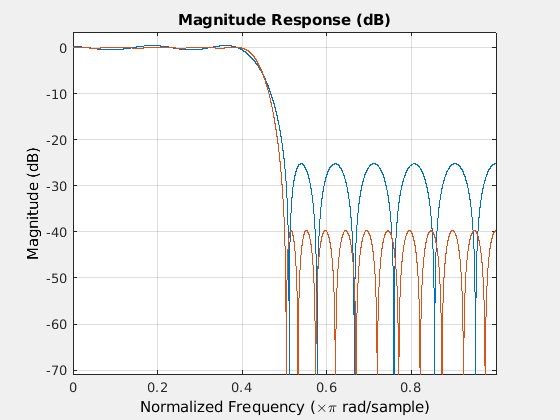 Magnitude Response (dB)

Magnitude (dB)

0
-10
-20
-30
-40
-50
-60
-70

0
0.2
0.4
0.6
0.8

Normalized Frequency ($\times\pi$ rad/sample)